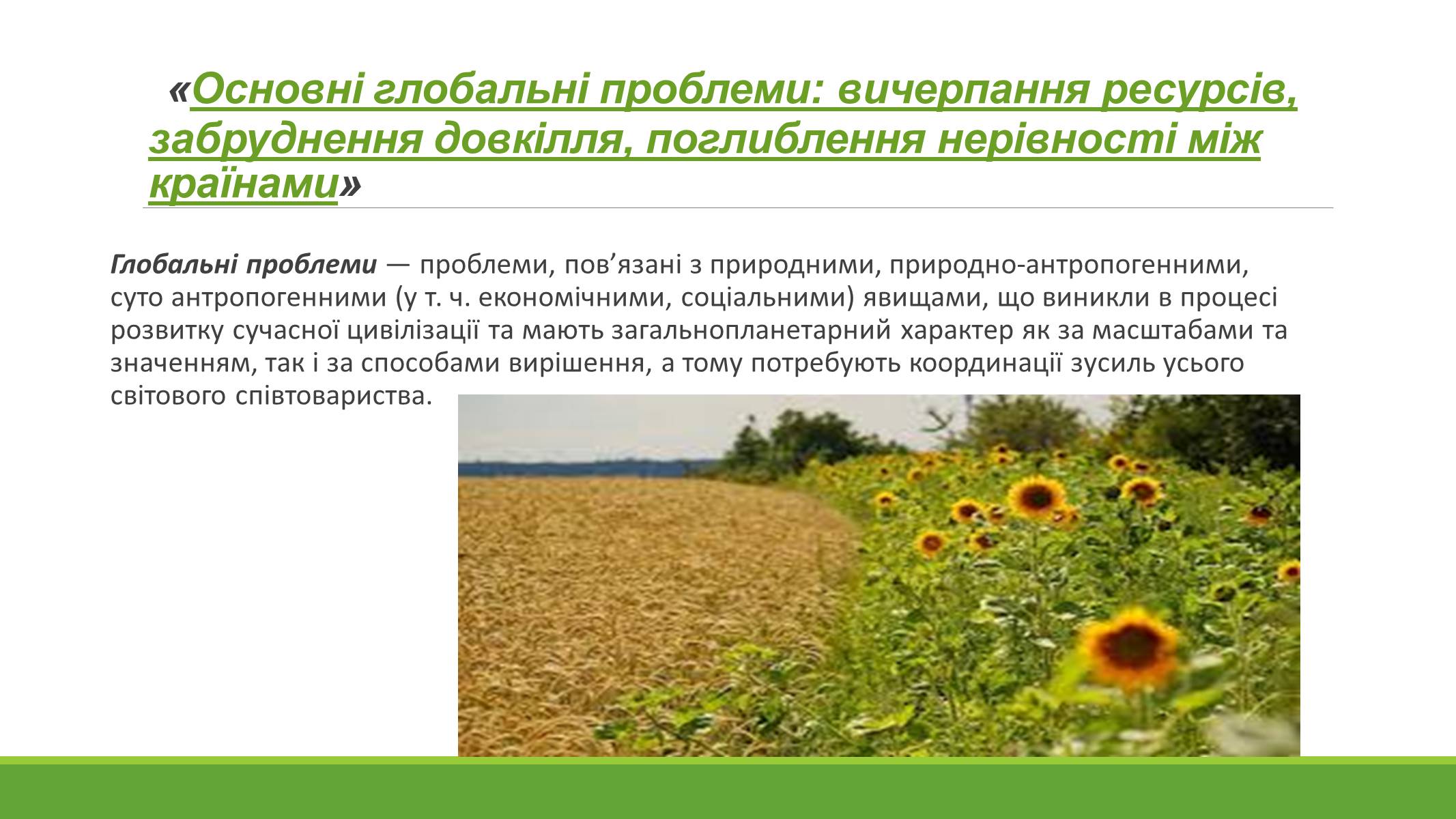 «Основні глобальні проблеми: вичерпання ресурсів, забруднення довкілля, поглиблення нерівності між країнами»

Глобальні проблеми — проблеми, пов’язані з природними, природно-антропогенними, суто антропогенними (у т. ч. економічними, соціальними) явищами, що виникли в процесі розвитку сучасної цивілізації та мають загальнопланетарний характер як за масштабами та значенням, так і за способами вирішення, а тому потребують координації зусиль усього світового співтовариства.